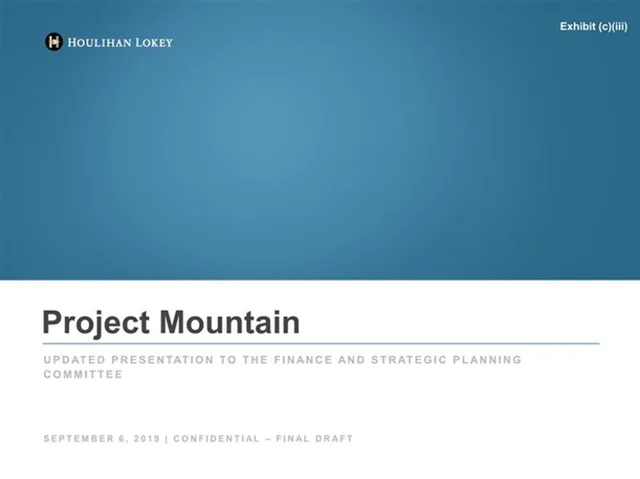 Exhibit (c)(iii)

HOULIHAN LOKEY

Project Mountain

UPDATED PRESENTATION TO THE FINANCE AND STRATEGIC PLANNING COMMITTEE

SEPTEMBER 6, 2019 | CONFIDENTIAL – FINAL DRAFT